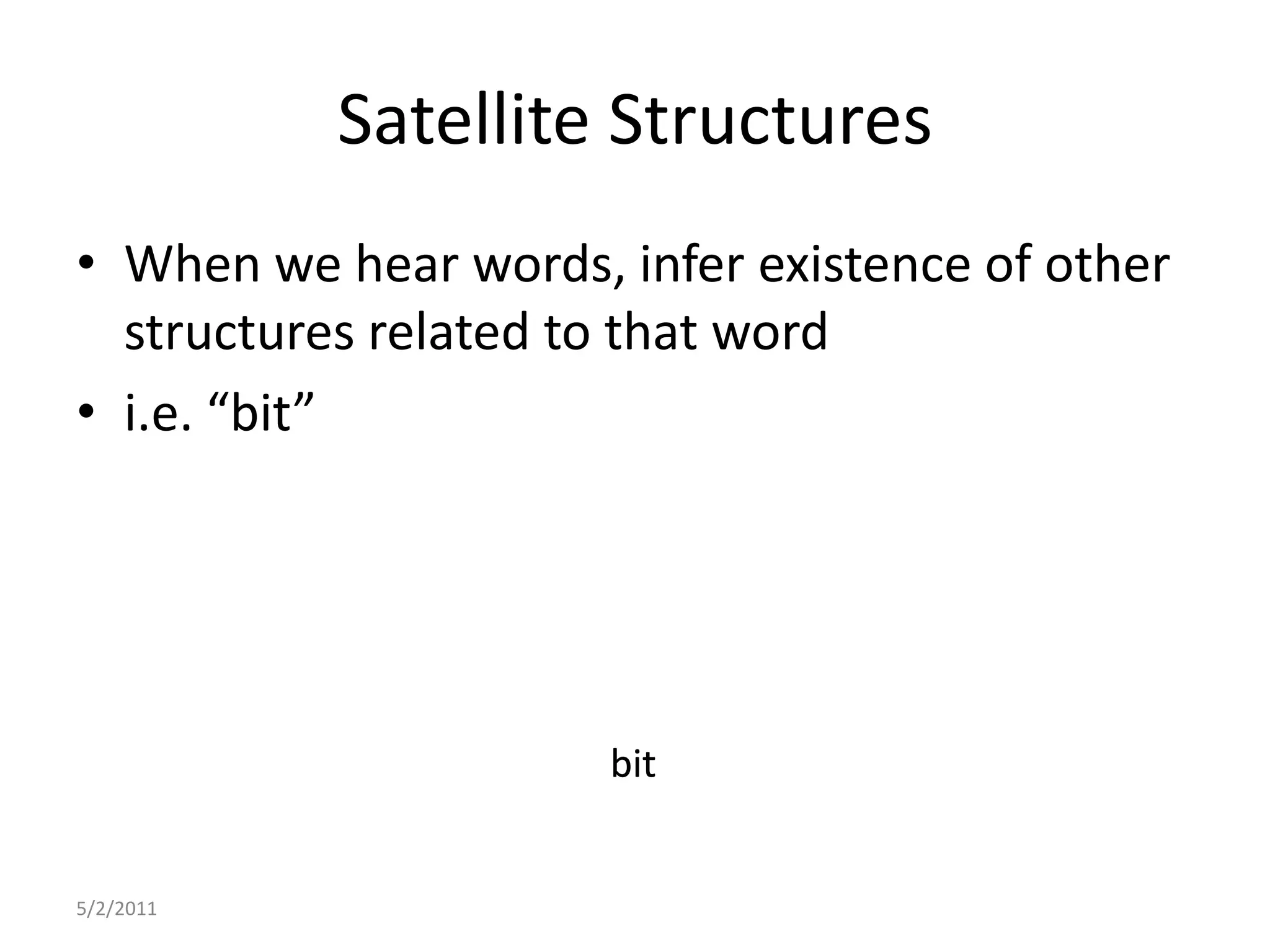 Satellite Structures

• When we hear words, infer existence of other structures related to that word
• i.e. “bit”

bit

5/2/2011